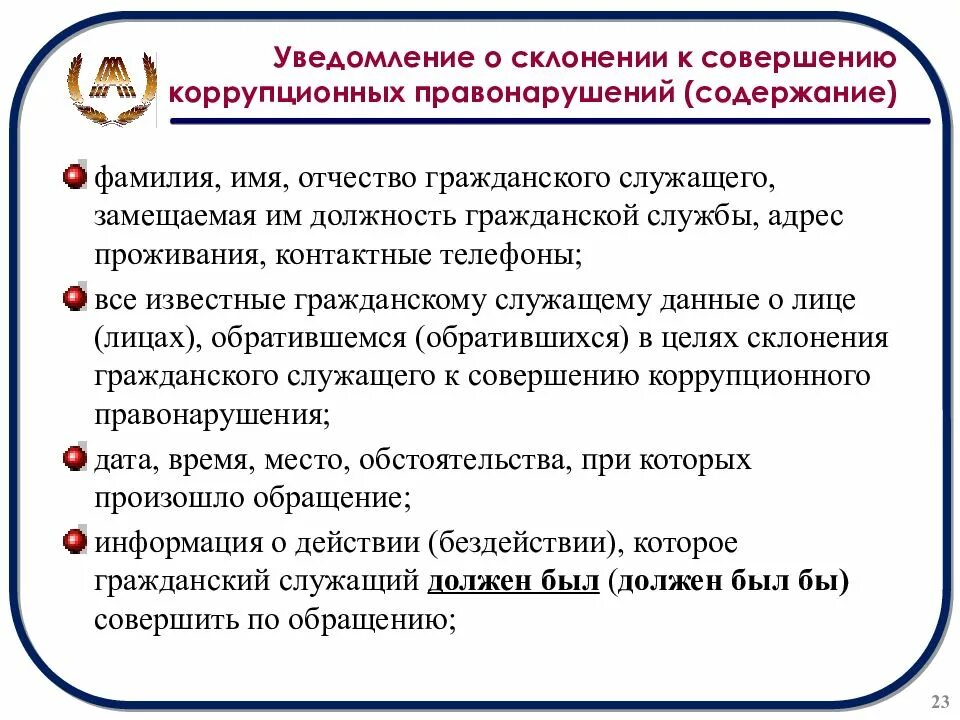 Уведомление о склонении к совершению коррупционных правонарушений (содержание)

фамилия, имя, отчество гражданского служащего, замещаемая им должность гражданской службы, адрес проживания, контактные телефоны;

все известные гражданскому служащему данные о лице (лицах), обратившемся (обратившихся) в целях склонения гражданского служащего к совершению коррупционного правонарушения;

дата, время, место, обстоятельства, при которых произошло обращение;

информация о действии (бездействии), которое гражданский служащий должен был (должен был бы) совершить по обращению;

23